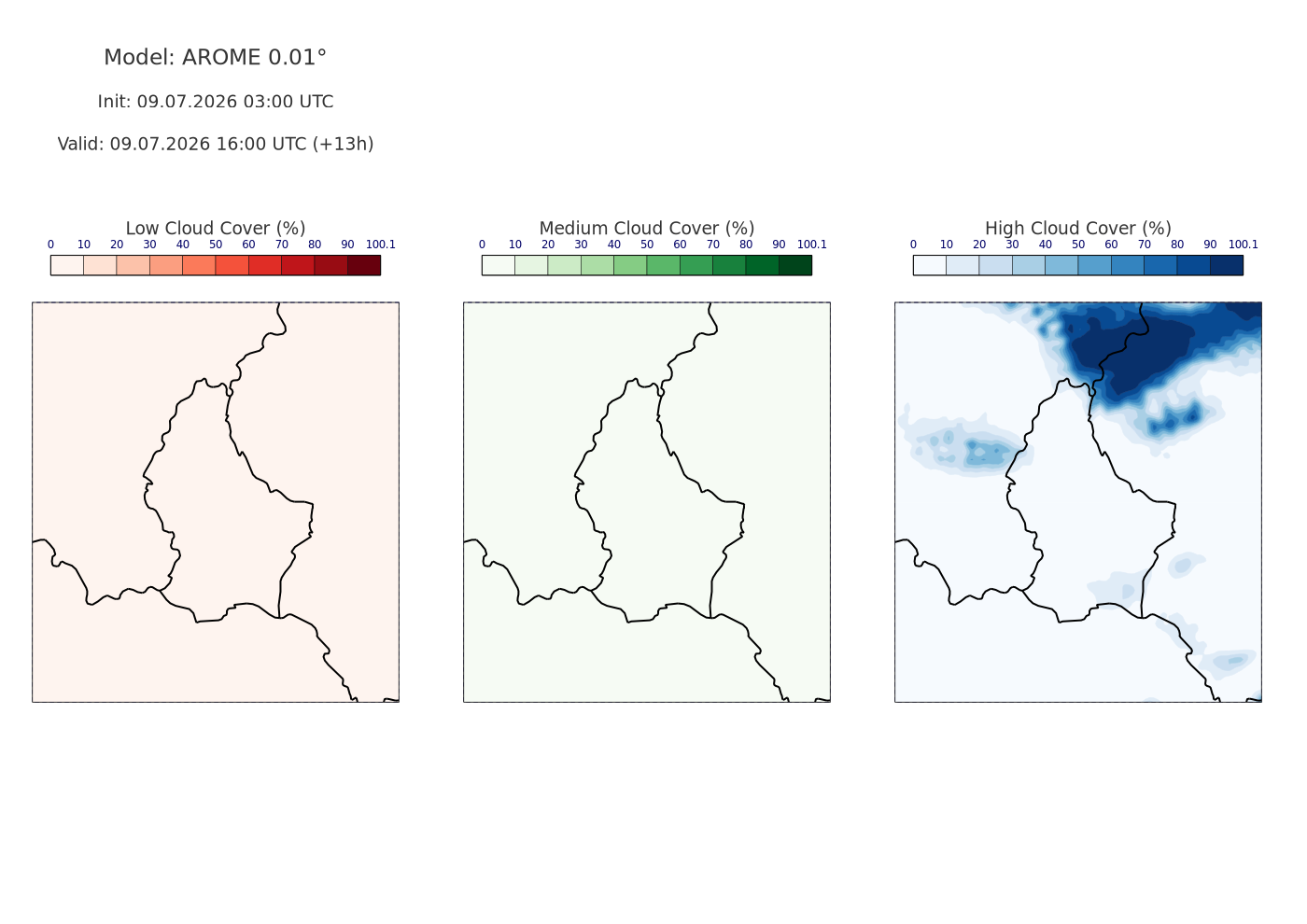 Model: AROME 0.01°

Init: 09.07.2026 03:00 UTC

Valid: 09.07.2026 16:00 UTC (+13h)

Low Cloud Cover (%)
0 10 20 30 40 50 60 70 80 90 100.1

Medium Cloud Cover (%)
0 10 20 30 40 50 60 70 80 90 100.1

High Cloud Cover (%)
0 10 20 30 40 50 60 70 80 90 100.1